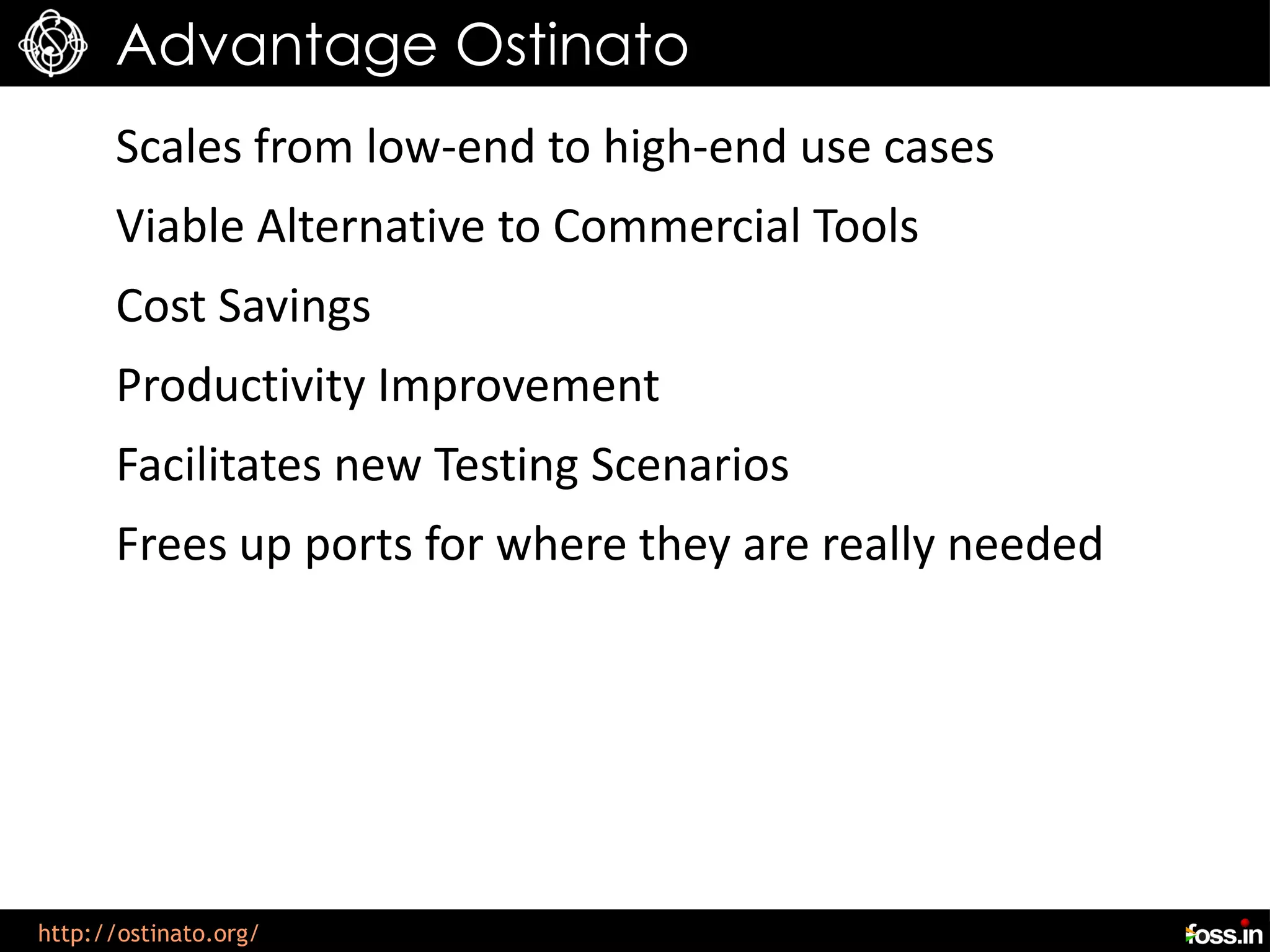 Advantage Ostinato

Scales from low-end to high-end use cases

Viable Alternative to Commercial Tools

Cost Savings

Productivity Improvement

Facilitates new Testing Scenarios

Frees up ports for where they are really needed

http://ostinato.org/

foss.in